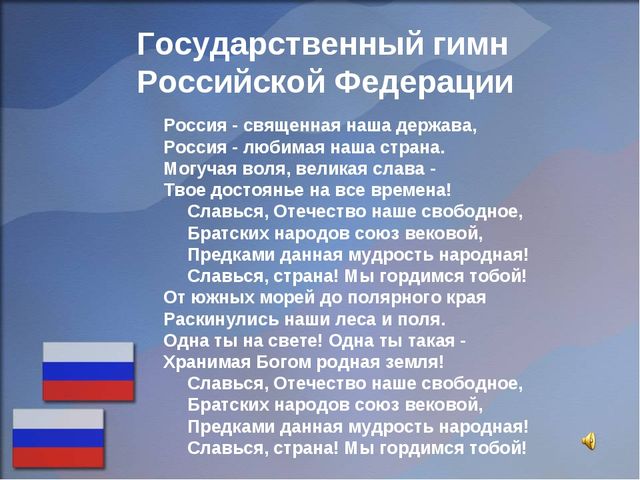 Государственный гимн Российской Федерации

Россия - священная наша держава,
Россия - любимая наша страна.
Могучая воля, великая слава -
Твое достоянье на все времена!
Славься, Отечество наше свободное,
Братских народов союз вековой,
Предками данная мудрость народная!
Славься, страна! Мы гордимся тобой!
От южных морей до полярного края
Раскинулись наши леса и поля.
Одна ты на свете! Одна ты такая -
Хранимая Богом родная земля!
Славься, Отечество наше свободное,
Братских народов союз вековой,
Предками данная мудрость народная!
Славься, страна! Мы гордимся тобой!